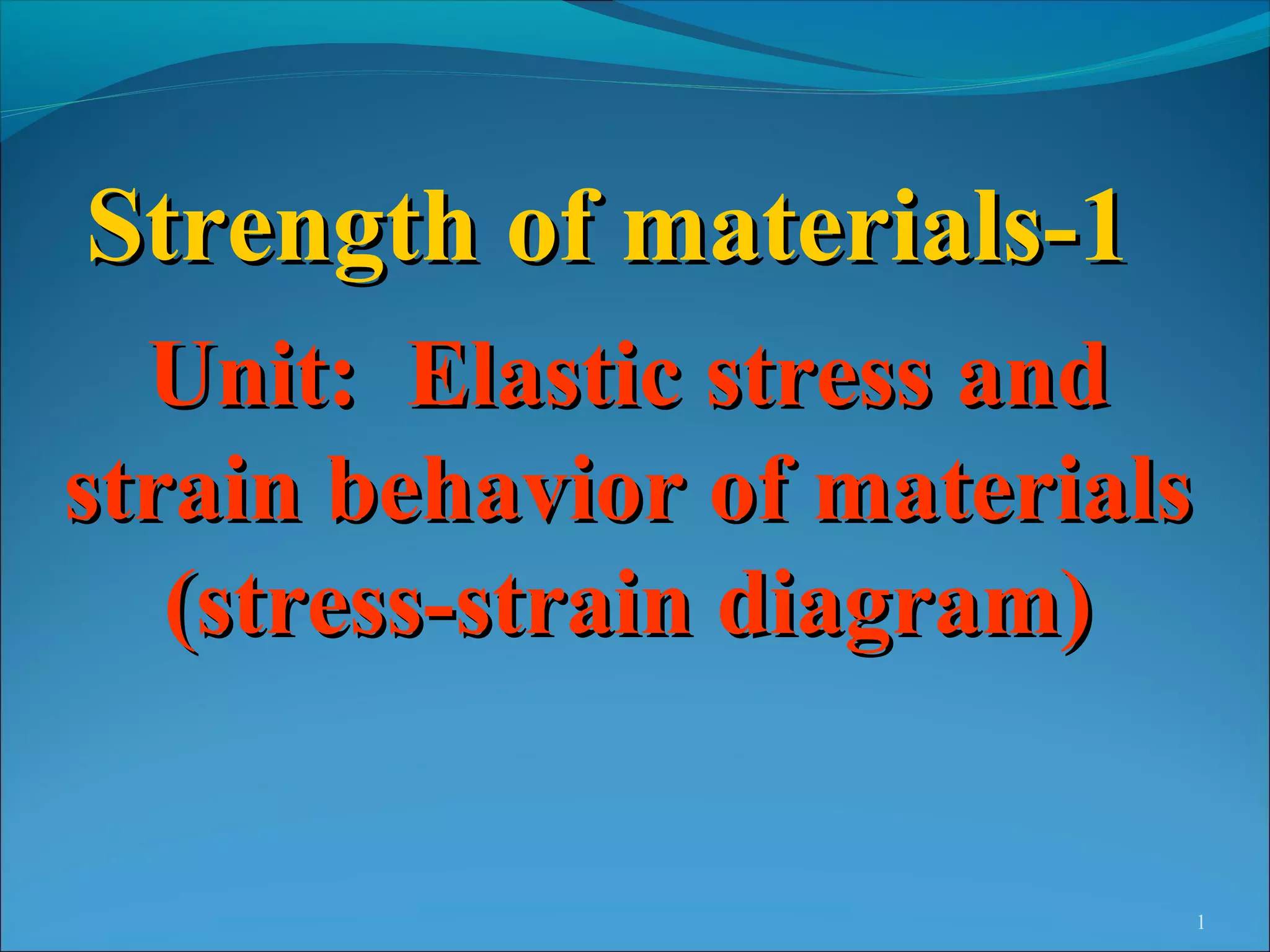 Strength of materials-1

Unit: Elastic stress and strain behavior of materials (stress-strain diagram)

1